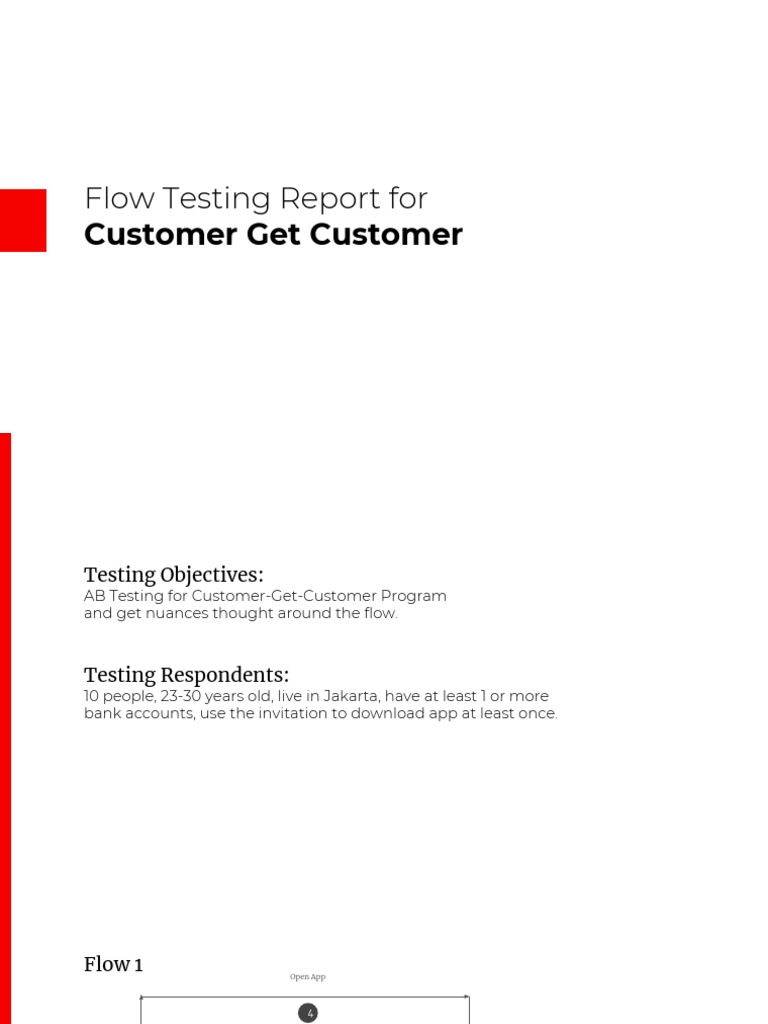 Flow Testing Report for
Customer Get Customer

Testing Objectives:
AB Testing for Customer-Get-Customer Program and get nuances thought around the flow.

Testing Respondents:
10 people, 23-30 years old, live in Jakarta, have at least 1 or more bank accounts, use the invitation to download app at least once.

Flow 1

Open App

4